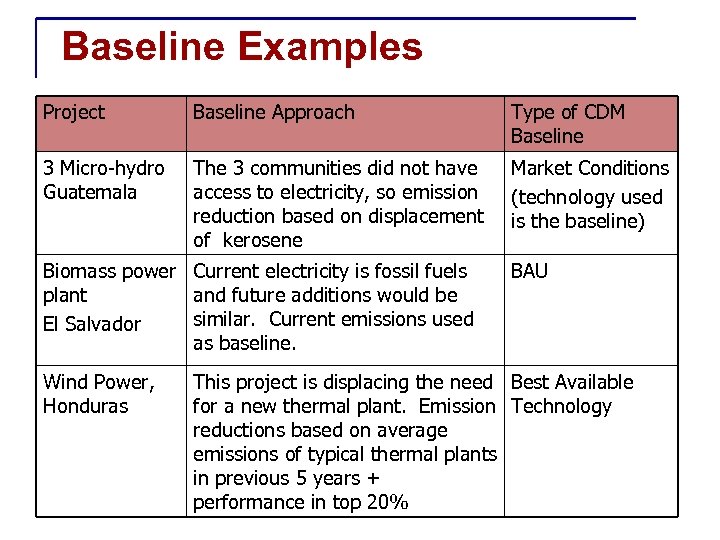 Baseline Examples

| Project | Baseline Approach | Type of CDM Baseline |
|---|---|---|
| 3 Micro-hydro Guatemala | The 3 communities did not have access to electricity, so emission reduction based on displacement of kerosene | Market Conditions (technology used is the baseline) |
| Biomass power plant El Salvador | Current electricity is fossil fuels and future additions would be similar. Current emissions used as baseline. | BAU |
| Wind Power, Honduras | This project is displacing the need for a new thermal plant. Emission reductions based on average emissions of typical thermal plants in previous 5 years + performance in top 20% | Best Available Technology |